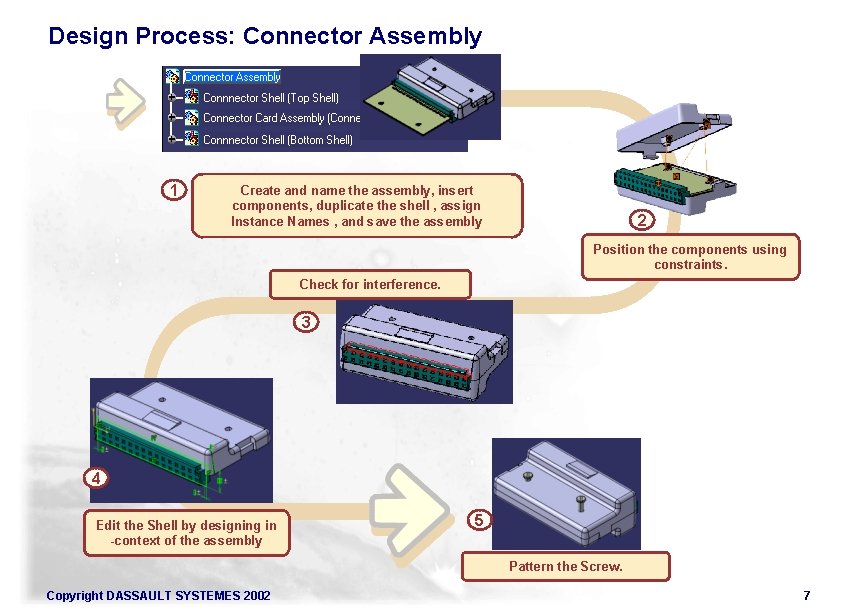 Design Process: Connector Assembly

Connector Assembly
Connnector Shell (Top Shell)
Connector Card Assembly (Conne
Connnector Shell (Bottom Shell)

1

Create and name the assembly, insert components, duplicate the shell , assign Instance Names , and save the assembly

2

Position the components using constraints.

Check for interference.

3

4

Edit the Shell by designing in -context of the assembly

5

Pattern the Screw.

Copyright DASSAULT SYSTEMES 2002

7